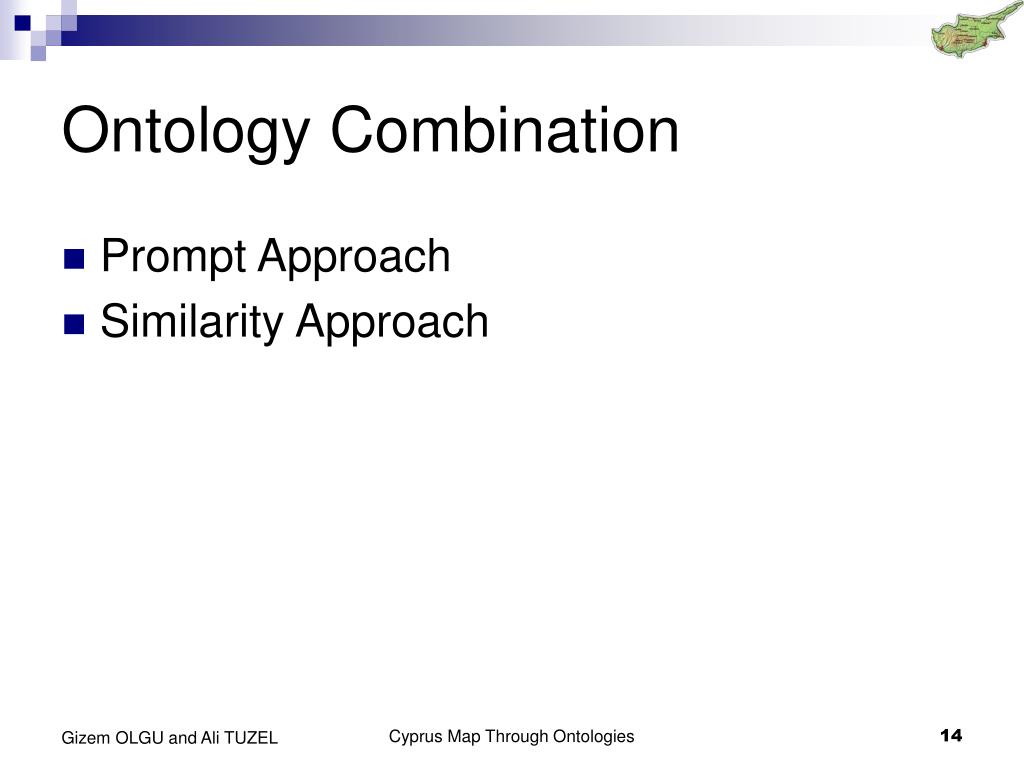 Ontology Combination

Prompt Approach
Similarity Approach

Gizem OLGU and Ali TUZEL

Cyprus Map Through Ontologies

14